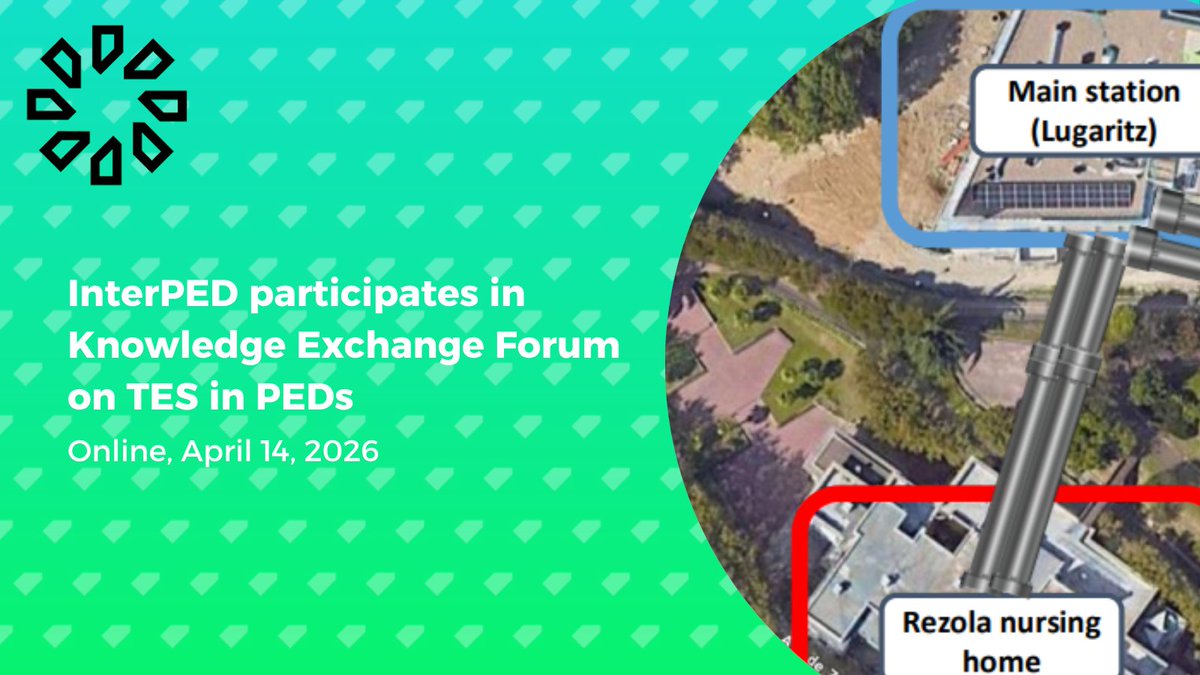 InterPED participates in Knowledge Exchange Forum on TES in PEDs

Online, April 14, 2026

Main station (Lugaritz)

Rezola nursing home